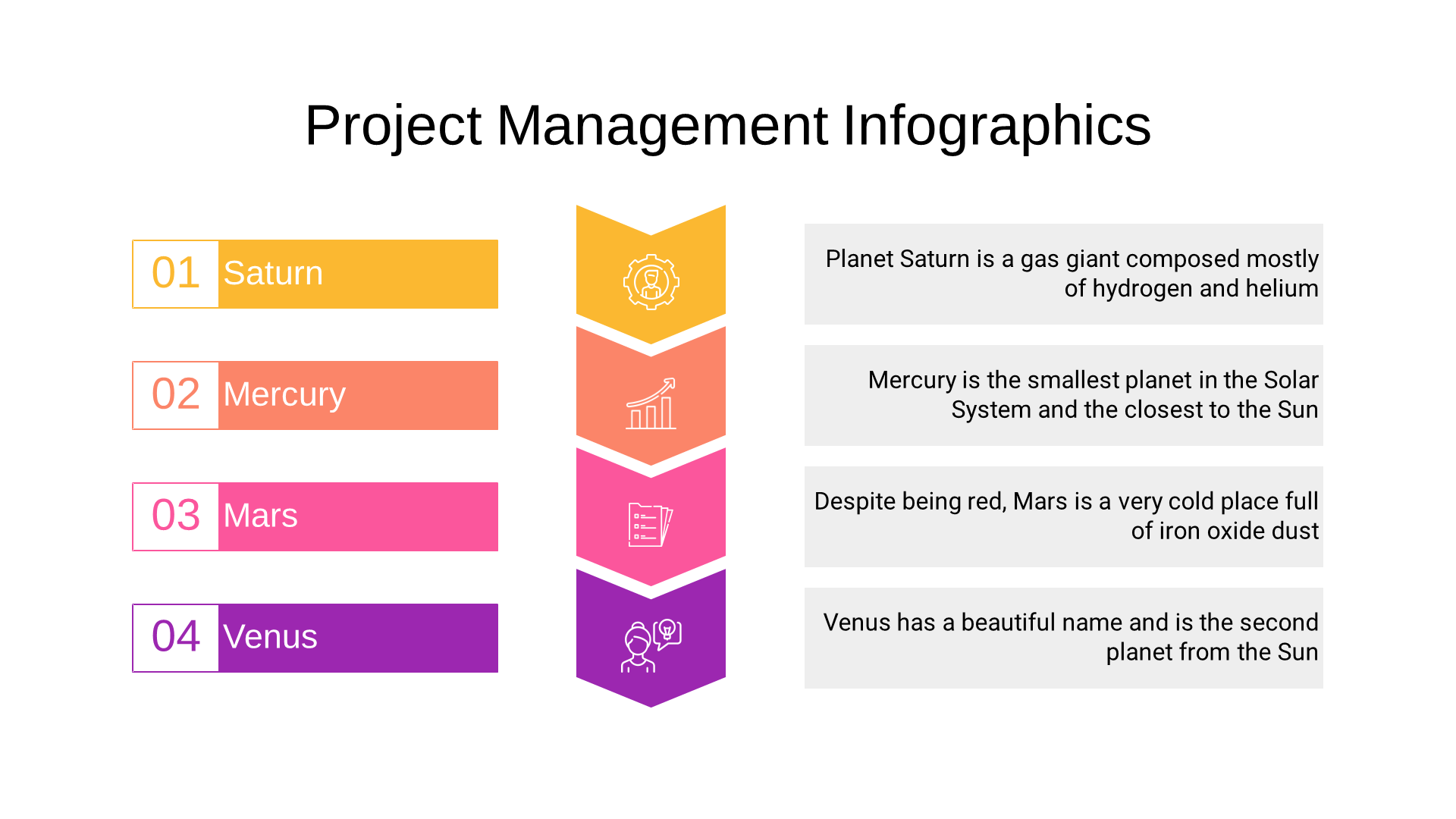 Project Management Infographics

01 Saturn

02 Mercury

03 Mars

04 Venus

Planet Saturn is a gas giant composed mostly of hydrogen and helium

Mercury is the smallest planet in the Solar System and the closest to the Sun

Despite being red, Mars is a very cold place full of iron oxide dust

Venus has a beautiful name and is the second planet from the Sun